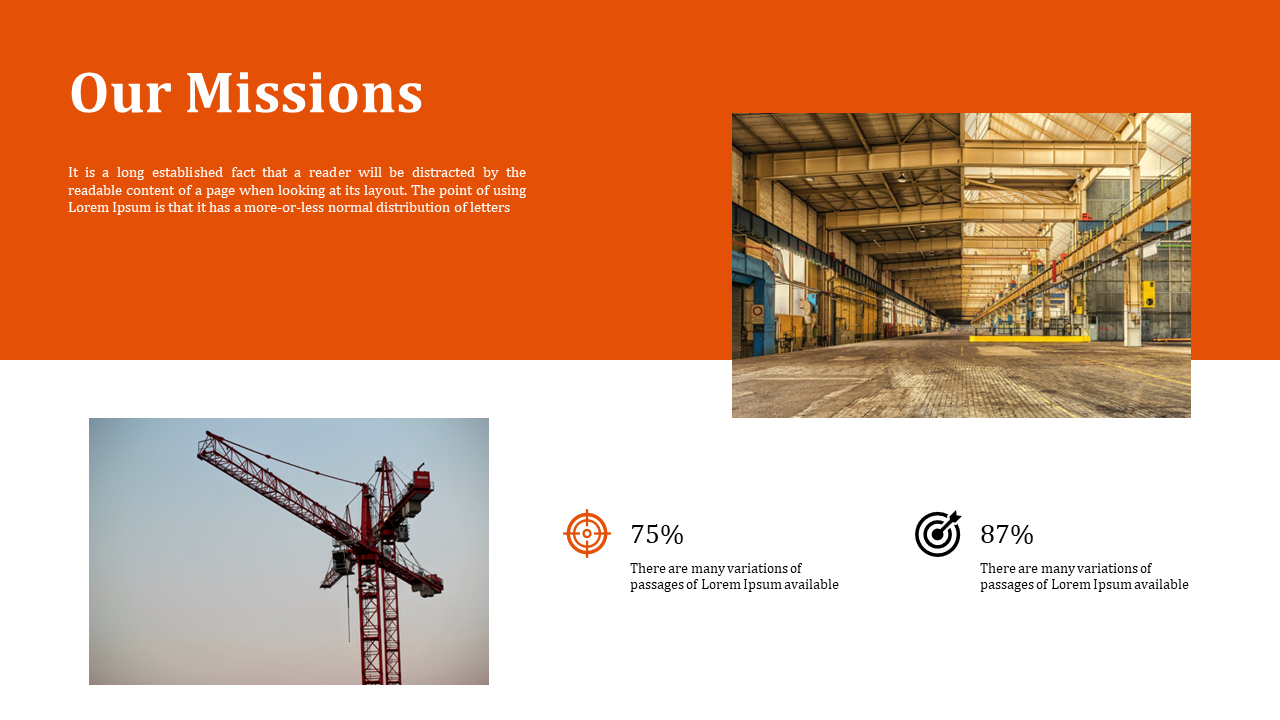 Our Missions

It is a long established fact that a reader will be distracted by the readable content of a page when looking at its layout. The point of using Lorem Ipsum is that it has a more-or-less normal distribution of letters

75%

There are many variations of passages of Lorem Ipsum available

87%

There are many variations of passages of Lorem Ipsum available